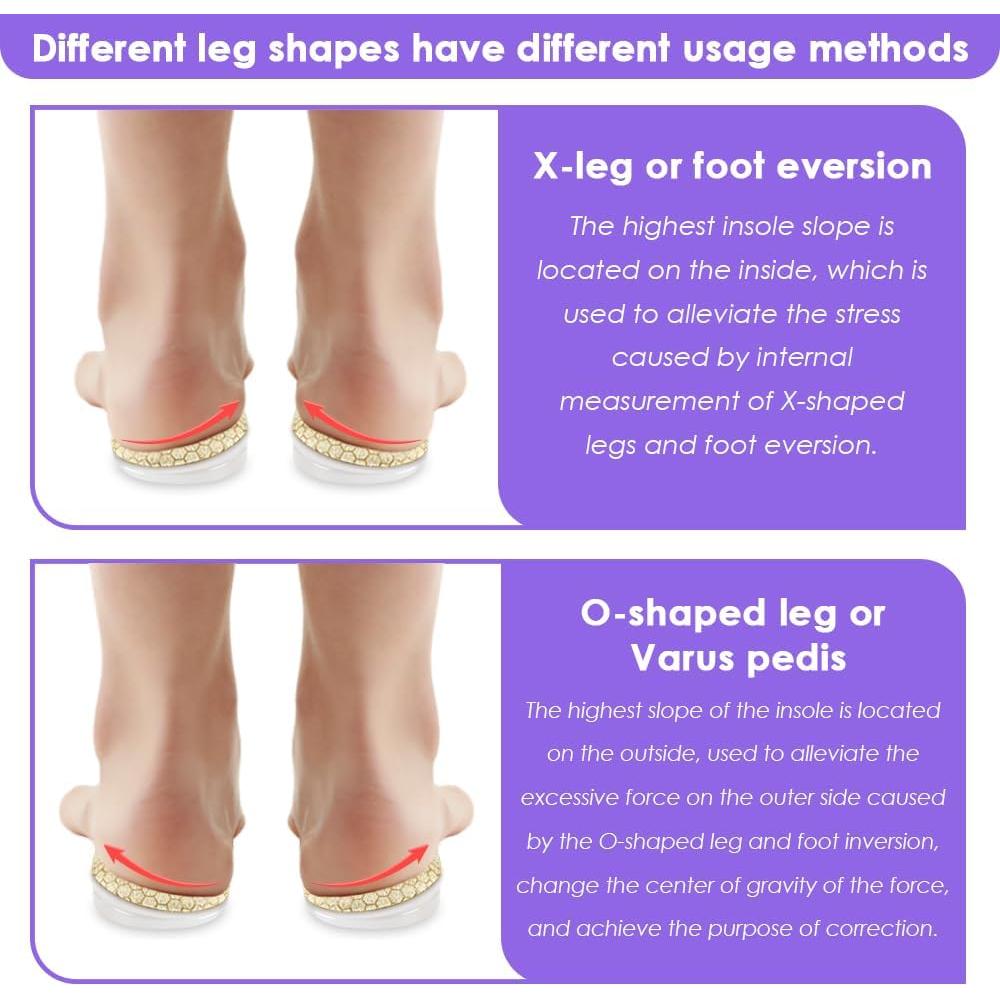 Different leg shapes have different usage methods

X-leg or foot eversion

The highest insole slope is located on the inside, which is used to alleviate the stress caused by internal measurement of X-shaped legs and foot eversion.

O-shaped leg or Varus pedis

The highest slope of the insole is located on the outside, used to alleviate the excessive force on the outer side caused by the O-shaped leg and foot inversion, change the center of gravity of the force, and achieve the purpose of correction.